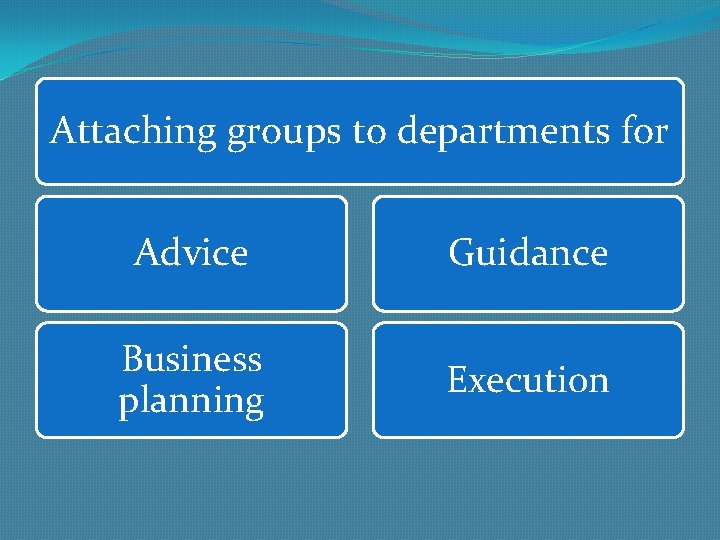 Attaching groups to departments for

Advice

Guidance

Business planning

Execution